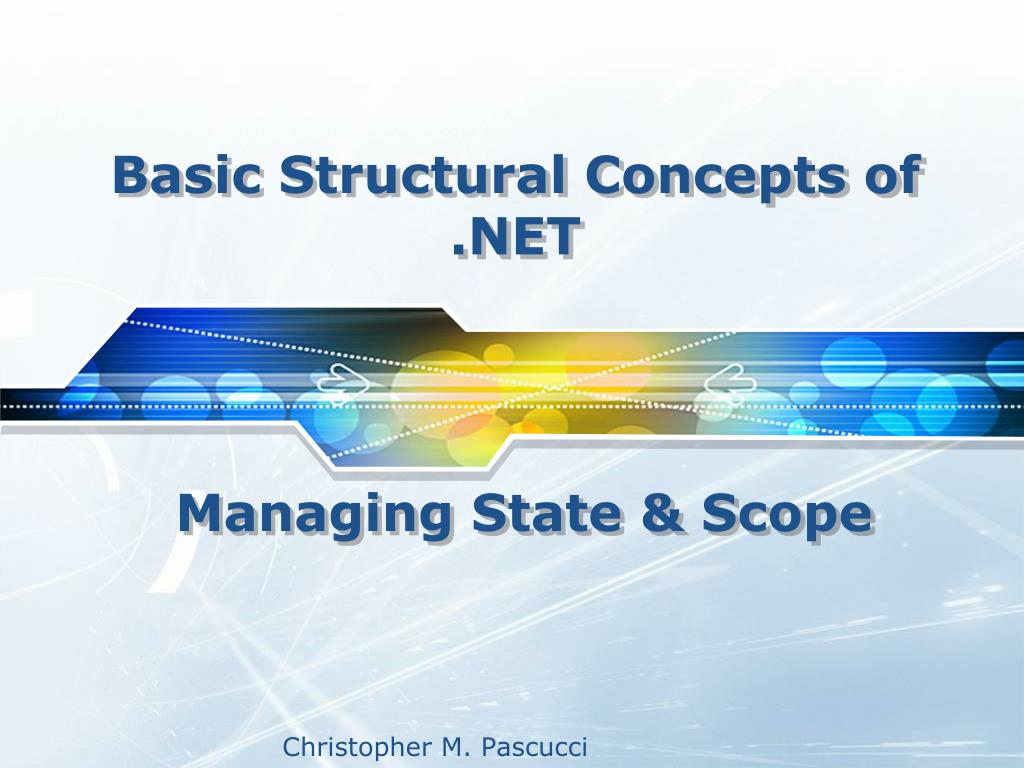 Basic Structural Concepts of .NET

Managing State & Scope

Christopher M. Pascucci